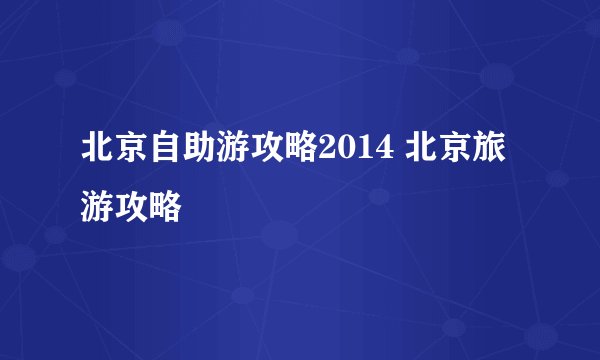 北京自助游攻略2014 北京旅游攻略